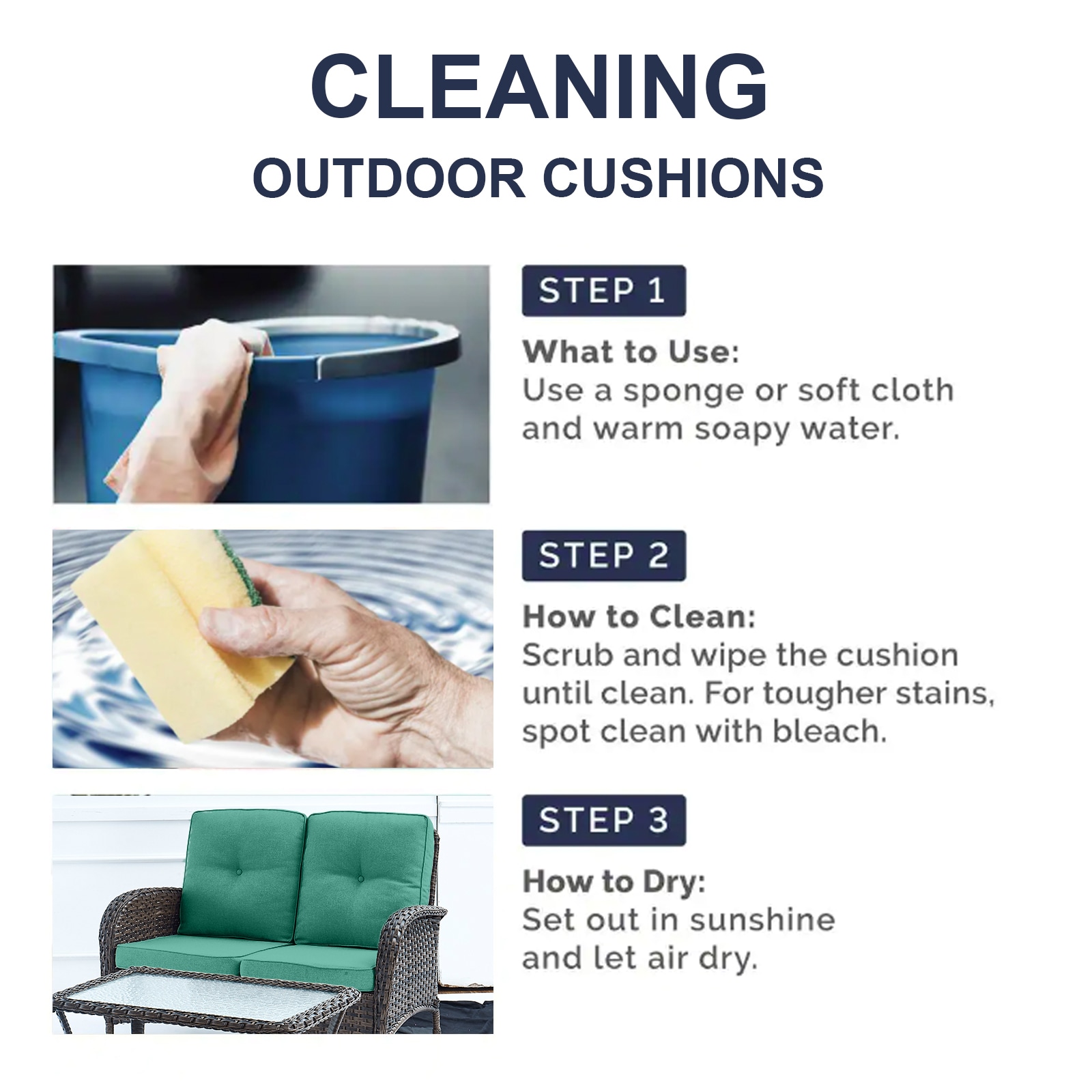 CLEANING
OUTDOOR CUSHIONS

STEP 1

What to Use:
Use a sponge or soft cloth and warm soapy water.

STEP 2

How to Clean:
Scrub and wipe the cushion until clean. For tougher stains, spot clean with bleach.

STEP 3

How to Dry:
Set out in sunshine and let air dry.